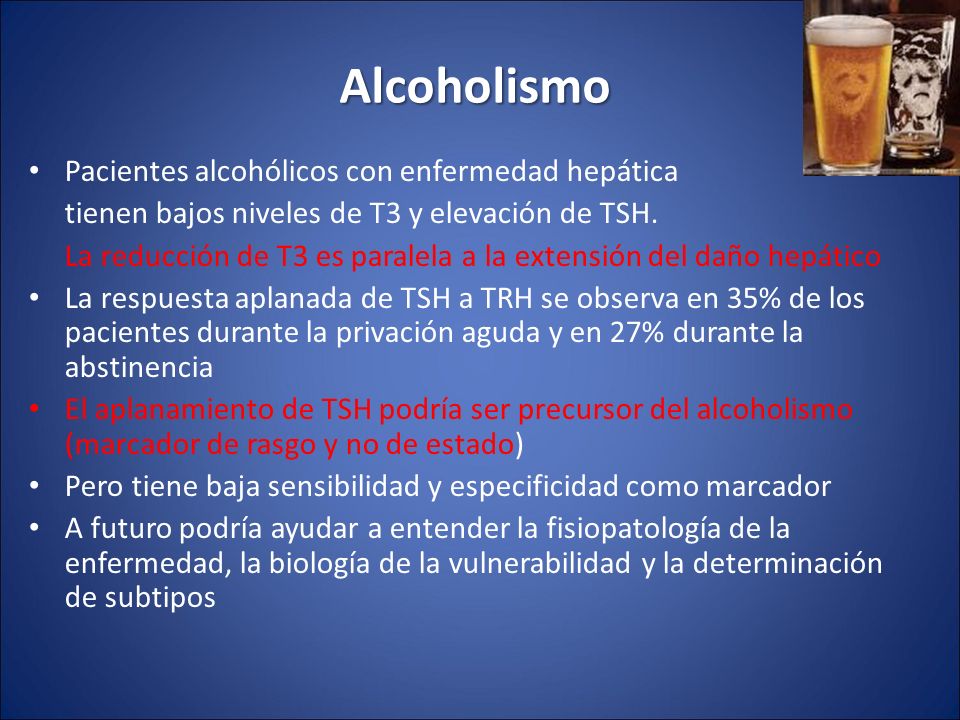 Alcoholismo

• Pacientes alcohólicos con enfermedad hepática tienen bajos niveles de T3 y elevación de TSH.
La reducción de T3 es paralela a la extensión del daño hepático

• La respuesta aplanada de TSH a TRH se observa en 35% de los pacientes durante la privación aguda y en 27% durante la abstinencia

• El aplanamiento de TSH podría ser precursor del alcoholismo (marcador de rasgo y no de estado)

• Pero tiene baja sensibilidad y especificidad como marcador

• A futuro podría ayudar a entender la fisiopatología de la enfermedad, la biología de la vulnerabilidad y la determinación de subtipos